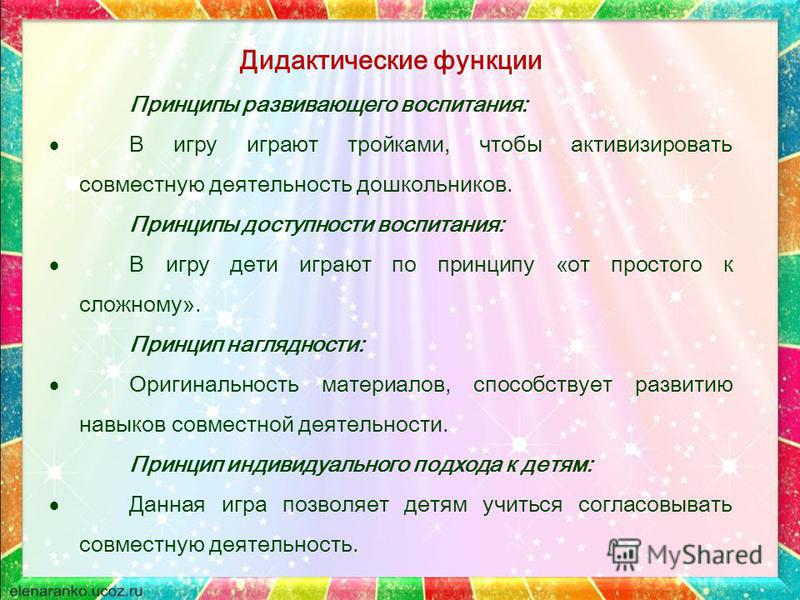 Дидактические функции

Принципы развивающего воспитания:

• В игру играют тройками, чтобы активизировать совместную деятельность дошкольников.

Принципы доступности воспитания:

• В игру дети играют по принципу «от простого к сложному».

Принцип наглядности:

• Оригинальность материалов, способствует развитию навыков совместной деятельности.

Принцип индивидуального подхода к детям:

• Данная игра позволяет детям учиться согласовывать совместную деятельность.

MyShared

elenaranko.ucoz.ru